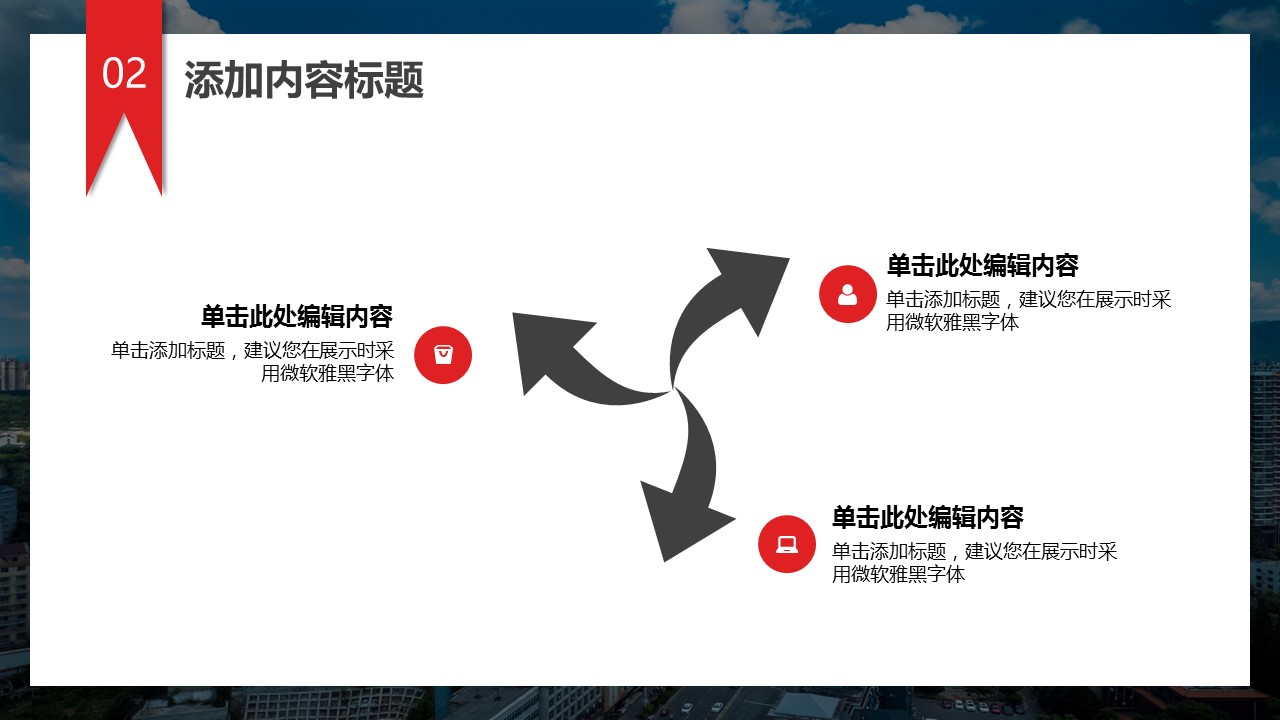 02

添加内容标题

单击此处编辑内容

单击添加标题，建议您在展示时采用微软雅黑字体

单击此处编辑内容

单击添加标题，建议您在展示时采用微软雅黑字体

单击此处编辑内容

单击添加标题，建议您在展示时采用微软雅黑字体